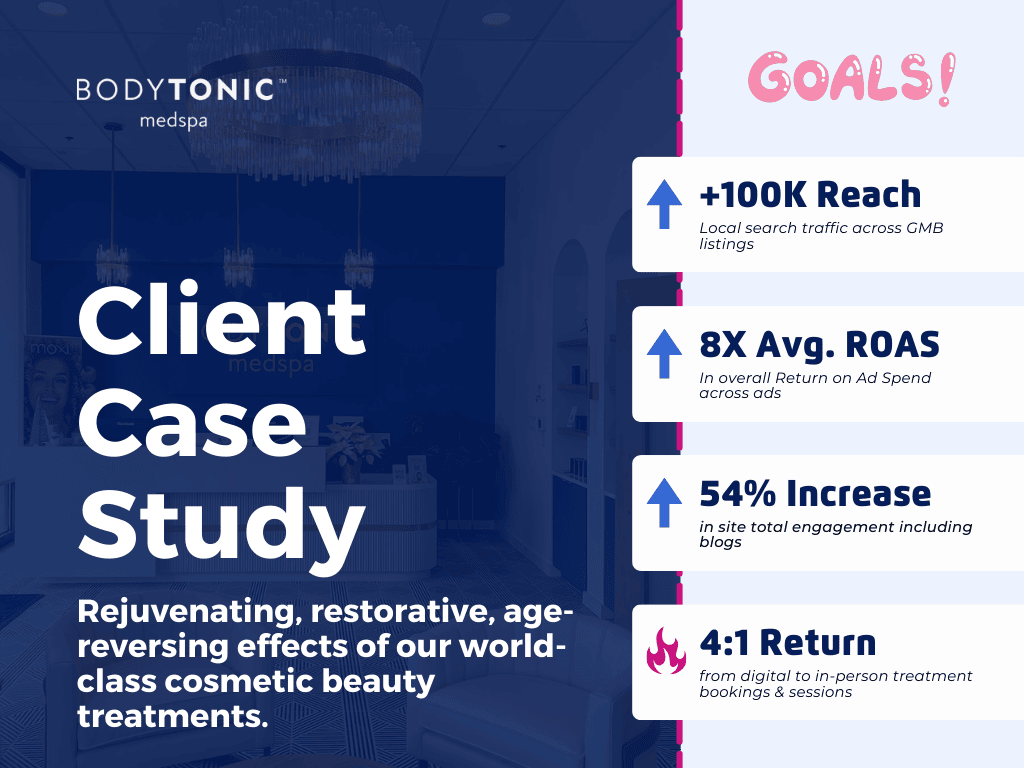 BODYTONIC™
medspa

Client Case Study

Rejuvenating, restorative, age-reversing effects of our world-class cosmetic beauty treatments.

GOALS!

+100K Reach
Local search traffic across GMB listings

8X Avg. ROAS
In overall Return on Ad Spend across ads

54% Increase
in site total engagement including blogs

4:1 Return
from digital to in-person treatment bookings & sessions